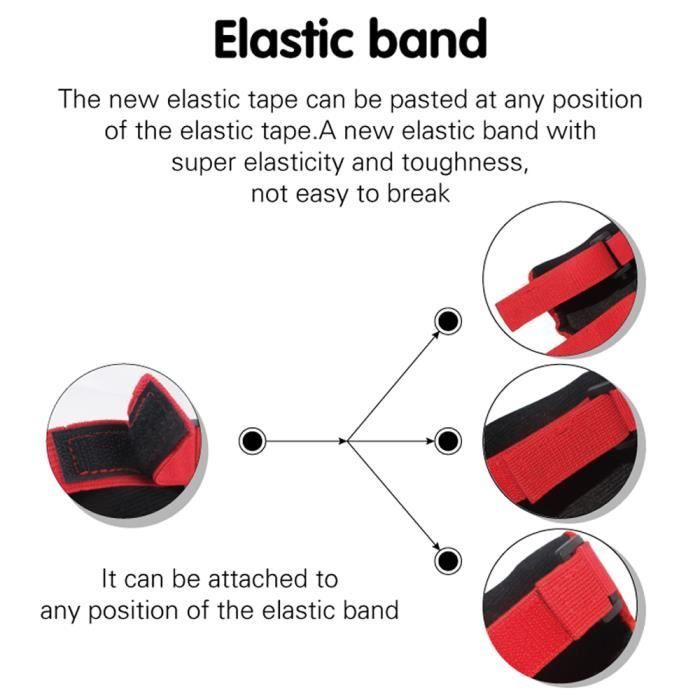 Elastic band

The new elastic tape can be pasted at any position of the elastic tape.A new elastic band with super elasticity and toughness, not easy to break

It can be attached to any position of the elastic band